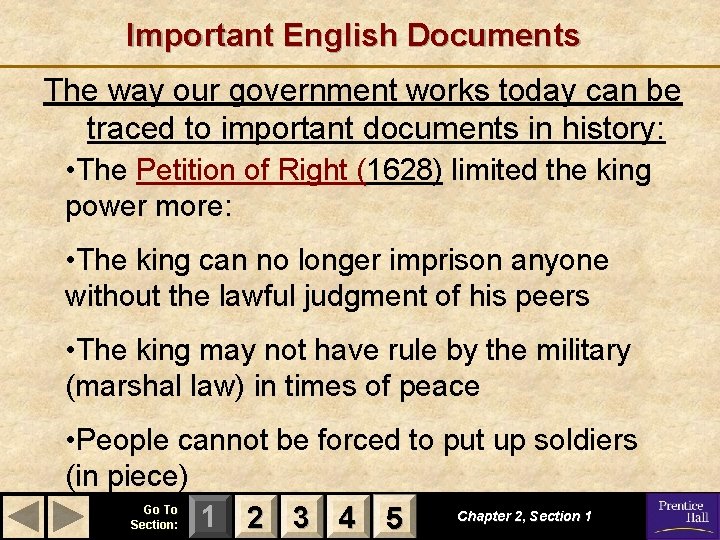 Important English Documents

The way our government works today can be traced to important documents in history:

•The Petition of Right (1628) limited the king power more:

•The king can no longer imprison anyone without the lawful judgment of his peers

•The king may not have rule by the military (marshal law) in times of peace

•People cannot be forced to put up soldiers (in piece)

Go To Section: 1 2 3 4 5

Chapter 2, Section 1

Prentice Hall